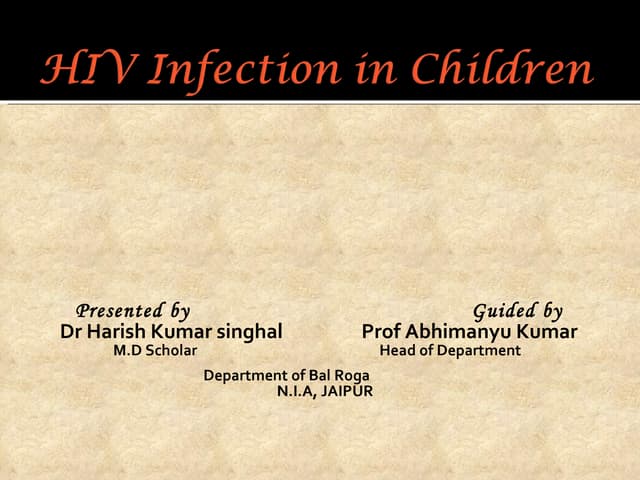 HIV Infection in Children

Presented by
Dr Harish Kumar singhal
M.D Scholar

Guided by
Prof Abhimanyu Kumar
Head of Department

Department of Bal Roga
N.I.A, JAIPUR